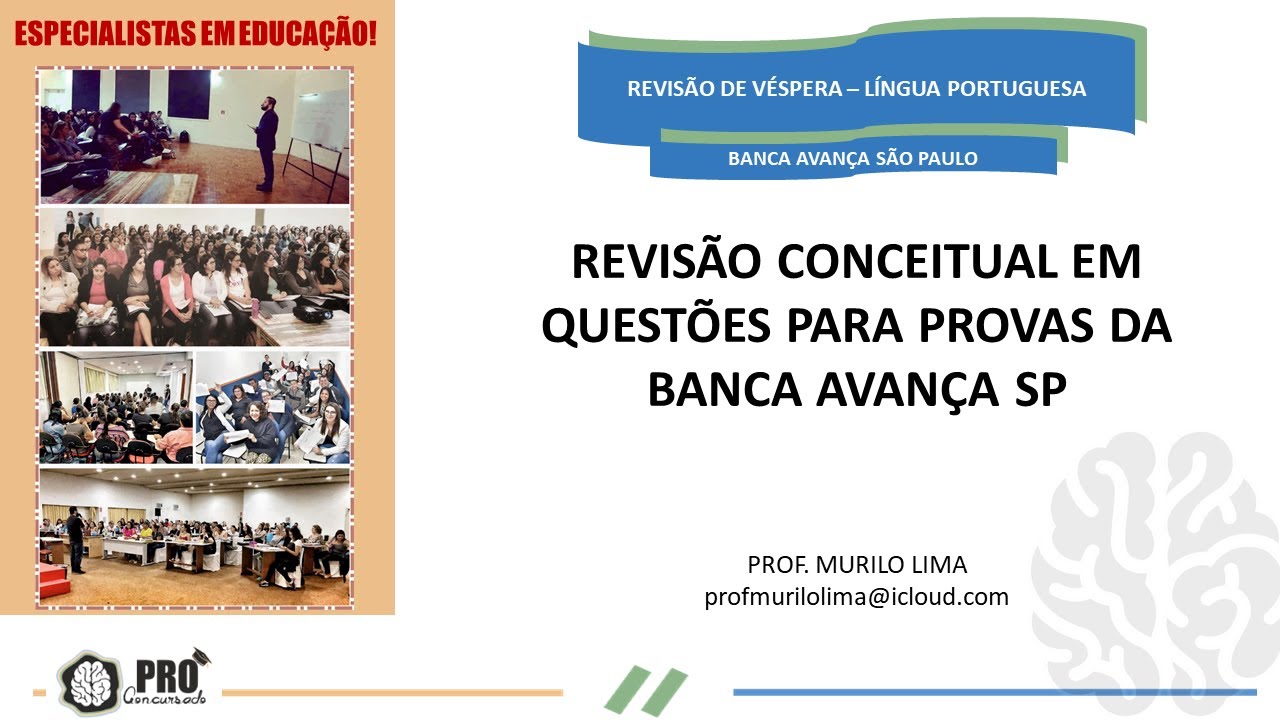 ESPECIALISTAS EM EDUCAÇÃO!

REVISÃO DE VÉSPERA – LÍNGUA PORTUGUESA

BANCA AVANÇA SÃO PAULO

REVISÃO CONCEITUAL EM QUESTÕES PARA PROVAS DA BANCA AVANÇA SP

PROF. MURILO LIMA
profmurilolima@icloud.com

PRO Concursado